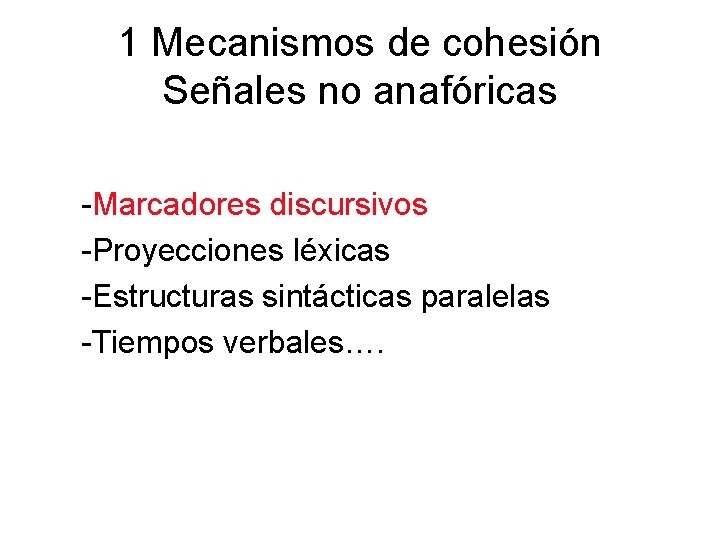 1 Mecanismos de cohesión
Señales no anafóricas

-Marcadores discursivos
-Proyecciones léxicas
-Estructuras sintácticas paralelas
-Tiempos verbales….